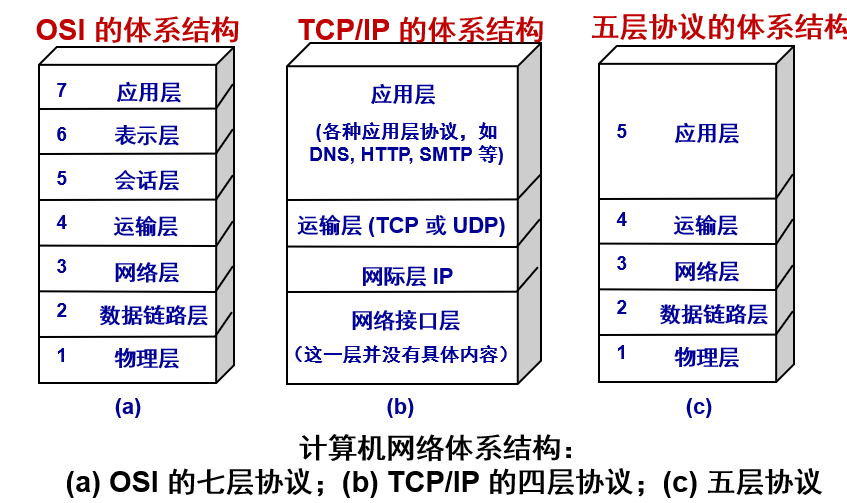 OSI 的体系结构

7 应用层
6 表示层
5 会话层
4 运输层
3 网络层
2 数据链路层
1 物理层

(a)

TCP/IP 的体系结构

应用层
(各种应用层协议，如 DNS, HTTP, SMTP 等)
运输层 (TCP 或 UDP)
网际层 IP
网络接口层
（这一层并没有具体内容）

(b)

五层协议的体系结构

5 应用层
4 运输层
3 网络层
2 数据链路层
1 物理层

(c)

计算机网络体系结构：
(a) OSI 的七层协议；(b) TCP/IP 的四层协议；(c) 五层协议